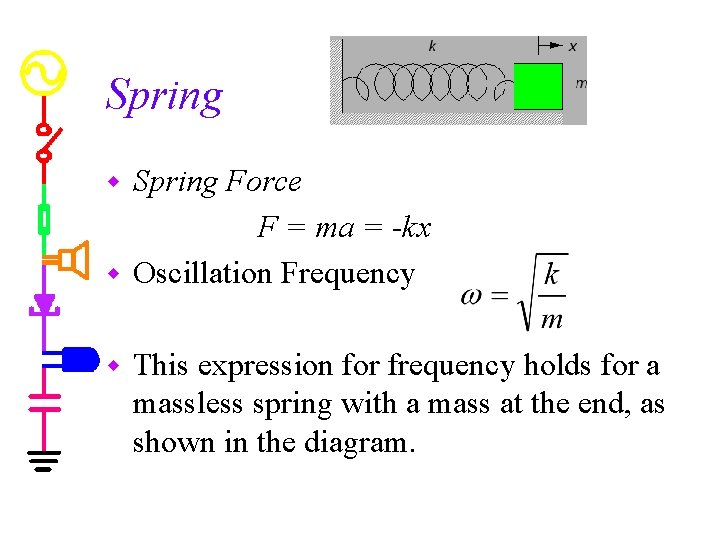 Spring

k
x
m

Spring Force

$F = ma = -kx$

Oscillation Frequency $\omega = \sqrt{\frac{k}{m}}$

This expression for frequency holds for a massless spring with a mass at the end, as shown in the diagram.